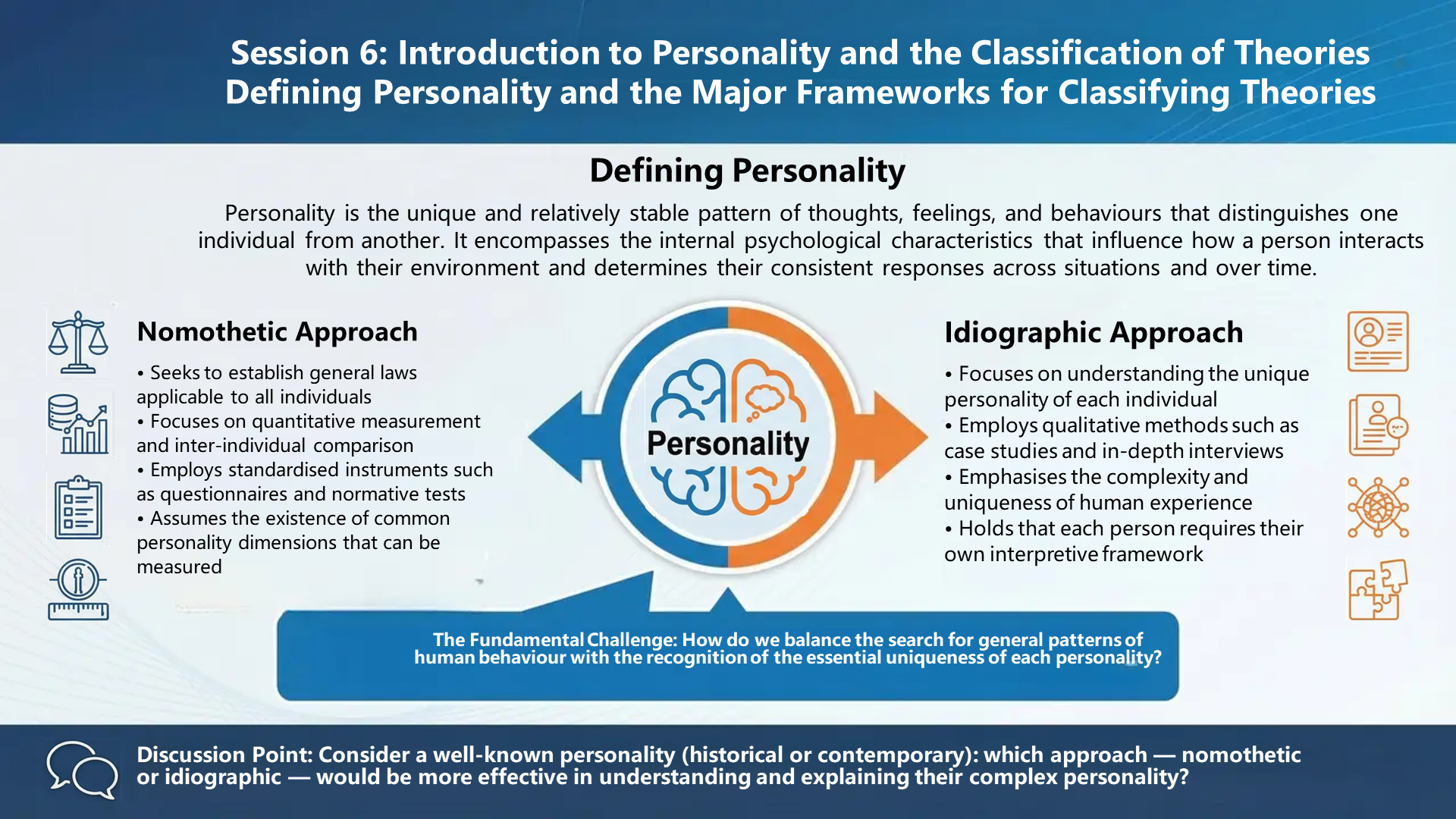 Session 6: Introduction to Personality and the Classification of Theories
Defining Personality and the Major Frameworks for Classifying Theories

Defining Personality

Personality is the unique and relatively stable pattern of thoughts, feelings, and behaviours that distinguishes one individual from another. It encompasses the internal psychological characteristics that influence how a person interacts with their environment and determines their consistent responses across situations and over time.

Nomothetic Approach

• Seeks to establish general laws applicable to all individuals
• Focuses on quantitative measurement and inter-individual comparison
• Employs standardised instruments such as questionnaires and normative tests
• Assumes the existence of common personality dimensions that can be measured

Personality

Idiographic Approach

• Focuses on understanding the unique personality of each individual
• Employs qualitative methods such as case studies and in-depth interviews
• Emphasises the complexity and uniqueness of human experience
• Holds that each person requires their own interpretive framework

The Fundamental Challenge: How do we balance the search for general patterns of human behaviour with the recognition of the essential uniqueness of each personality?

Discussion Point: Consider a well-known personality (historical or contemporary): which approach — nomothetic or idiographic — would be more effective in understanding and explaining their complex personality?